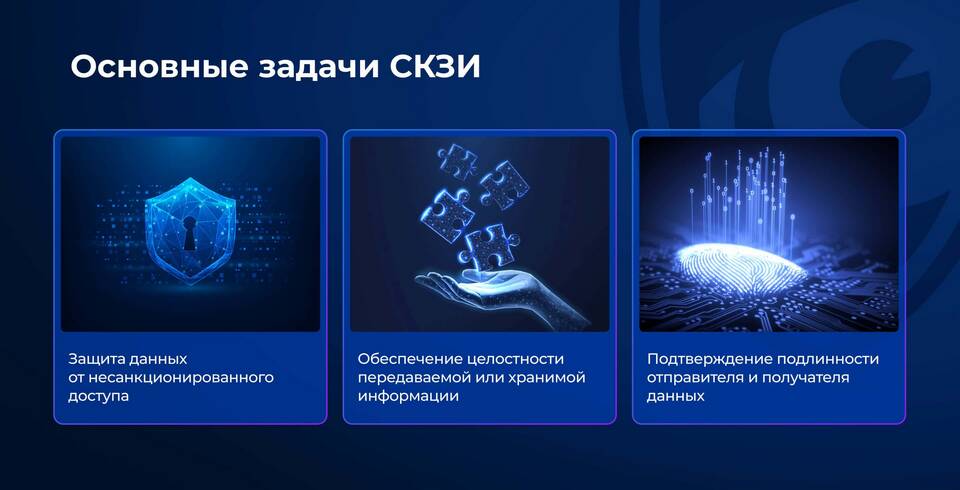 Основные задачи СКЗИ

Защита данных от несанкционированного доступа

Обеспечение целостности передаваемой или хранимой информации

Подтверждение подлинности отправителя и получателя данных